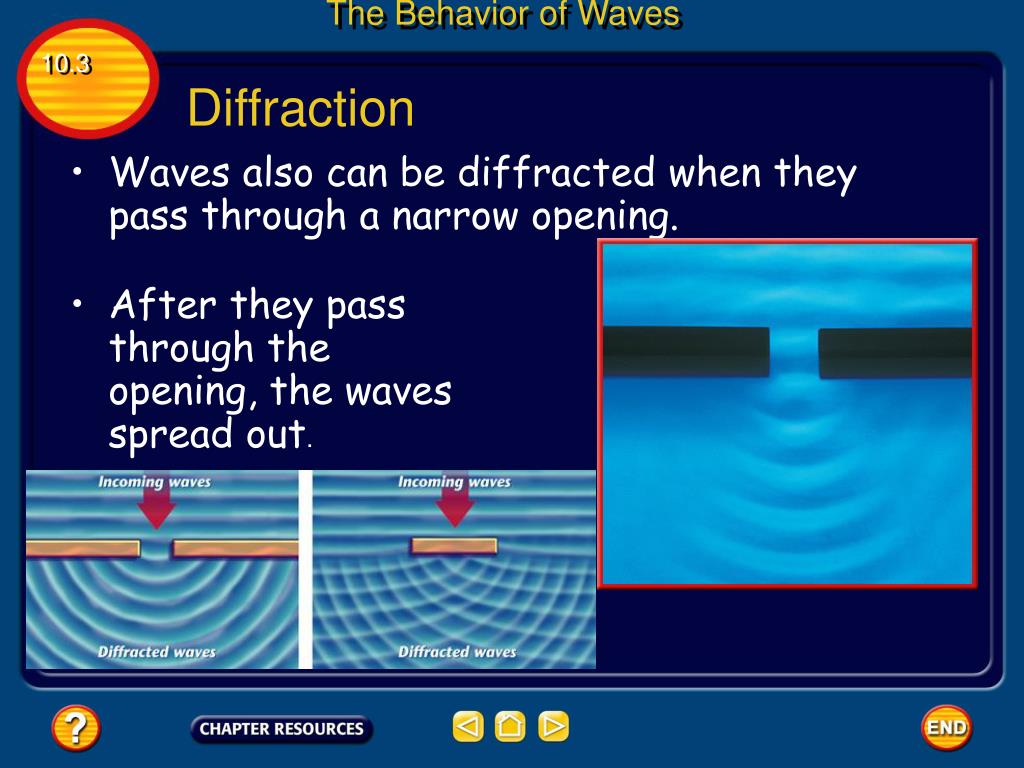 The Behavior of Waves

10.3

Diffraction

• Waves also can be diffracted when they pass through a narrow opening.

• After they pass through the opening, the waves spread out.

Incoming waves

Diffracted waves

Incoming waves

Diffracted waves

?

CHAPTER RESOURCES

END